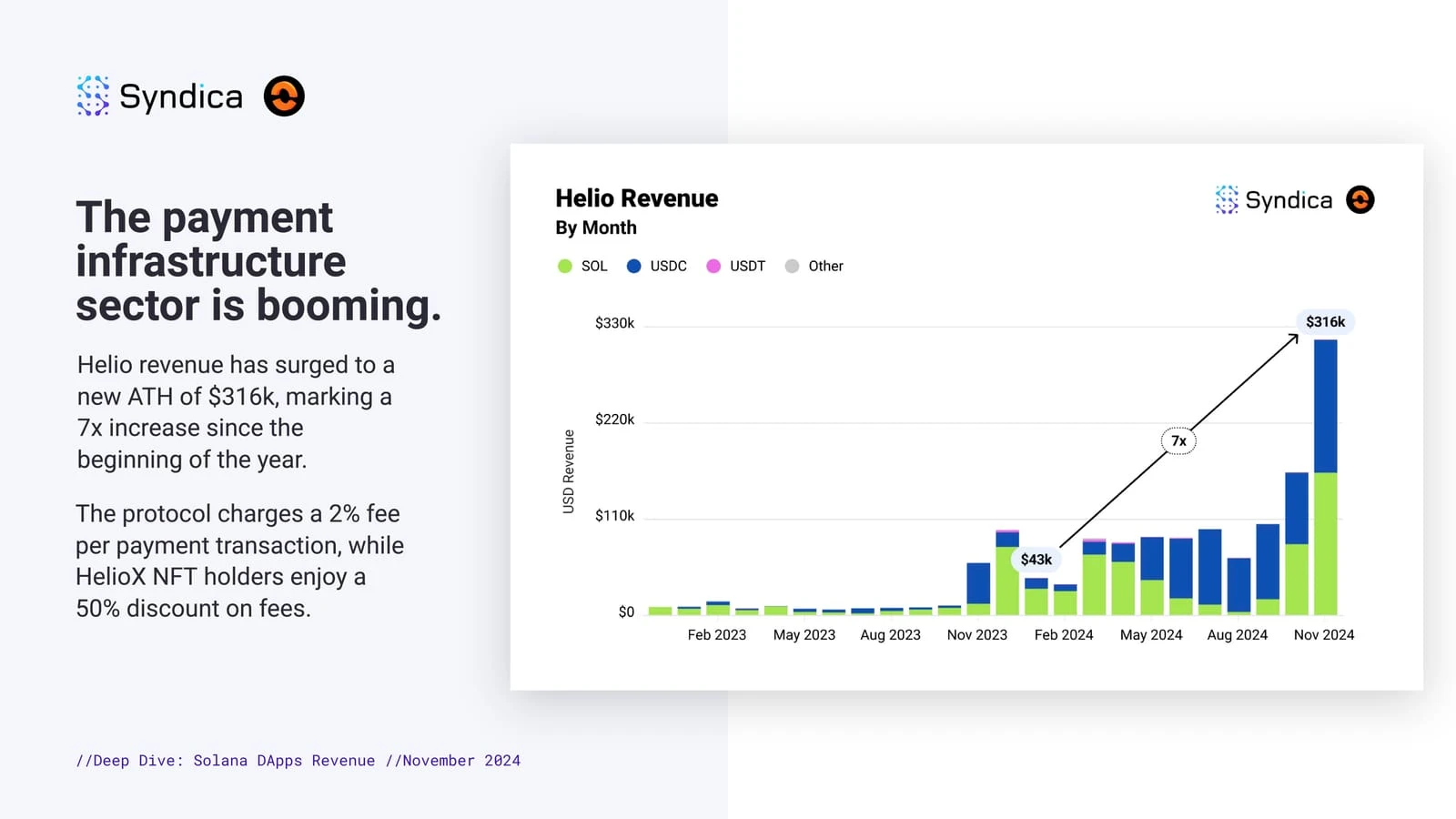 Syndica

The payment infrastructure sector is booming.

Helio revenue has surged to a new ATH of $316k, marking a 7x increase since the beginning of the year.

The protocol charges a 2% fee per payment transaction, while HelioX NFT holders enjoy a 50% discount on fees.

//Deep Dive: Solana DApps Revenue //November 2024

Helio Revenue
By Month

Syndica

SOL USDC USDT Other

USD Revenue

$330k
$220k
$110k
$0

$316k
7x
$43k

Feb 2023 May 2023 Aug 2023 Nov 2023 Feb 2024 May 2024 Aug 2024 Nov 2024